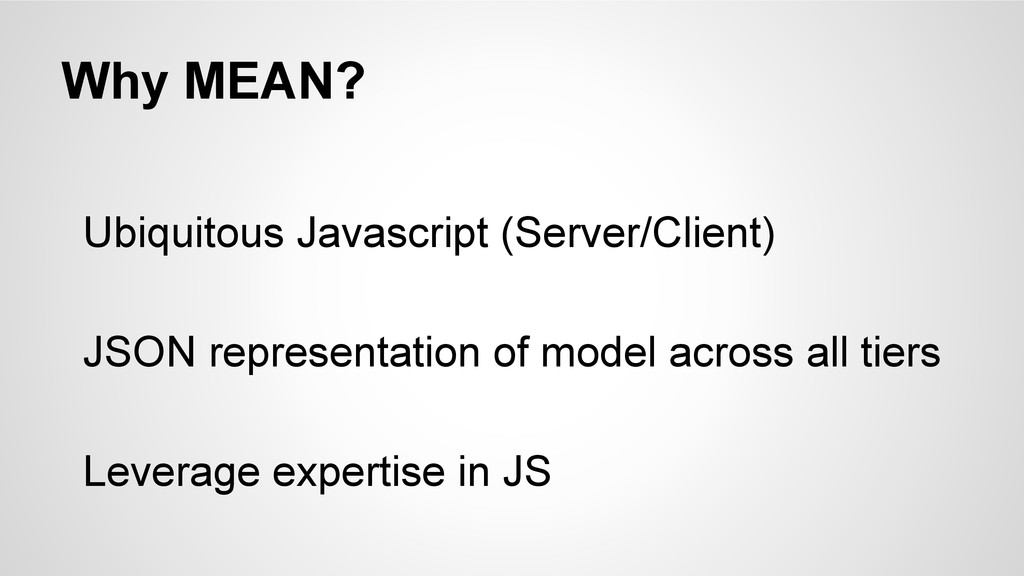 Why MEAN?

Ubiquitous Javascript (Server/Client)

JSON representation of model across all tiers

Leverage expertise in JS